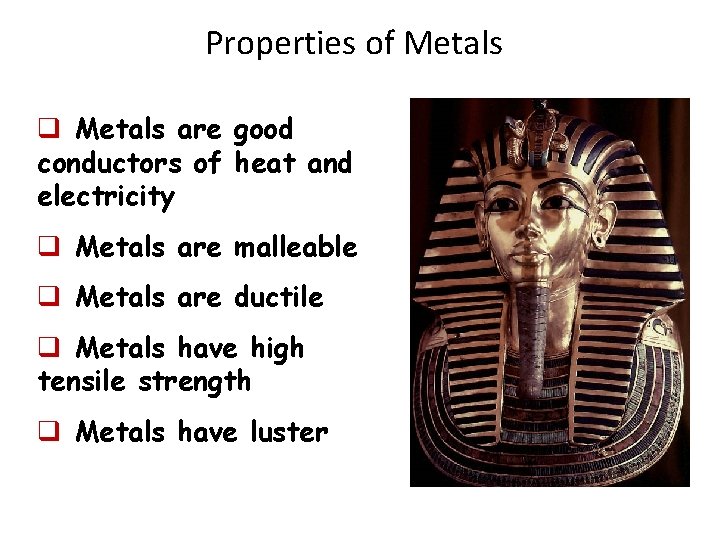 Properties of Metals

❑ Metals are good conductors of heat and electricity

❑ Metals are malleable

❑ Metals are ductile

❑ Metals have high tensile strength

❑ Metals have luster